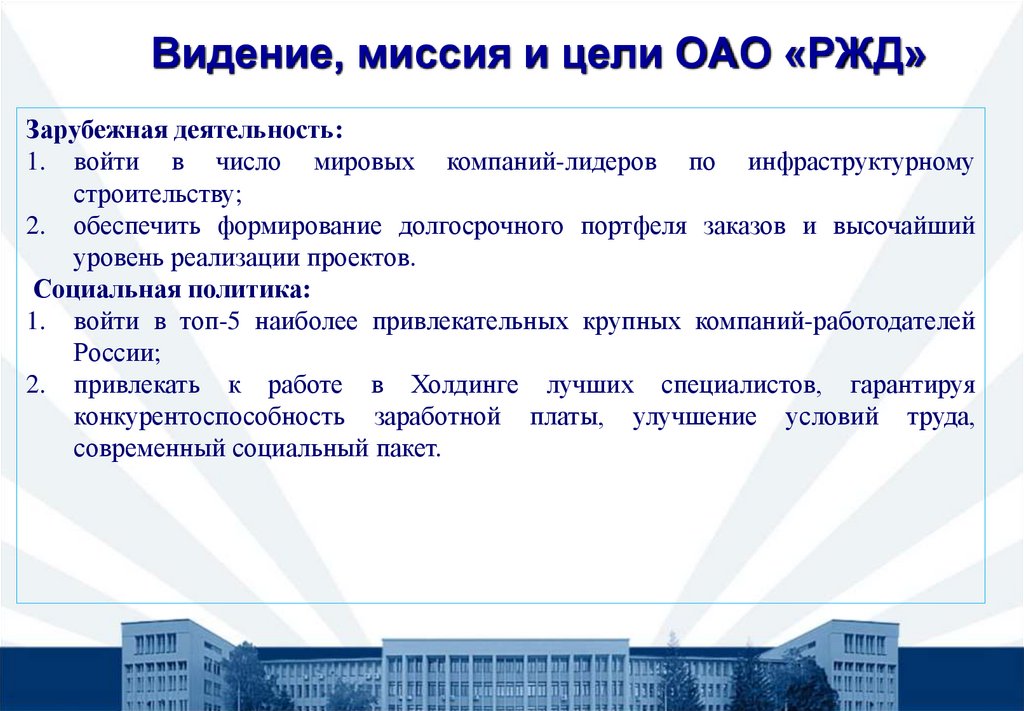 Видение, миссия и цели ОАО «РЖД»

Зарубежная деятельность:
1. войти в число мировых компаний-лидеров по инфраструктурному строительству;
2. обеспечить формирование долгосрочного портфеля заказов и высочайший уровень реализации проектов.

Социальная политика:
1. войти в топ-5 наиболее привлекательных крупных компаний-работодателей России;
2. привлекать к работе в Холдинге лучших специалистов, гарантируя конкурентоспособность заработной платы, улучшение условий труда, современный социальный пакет.